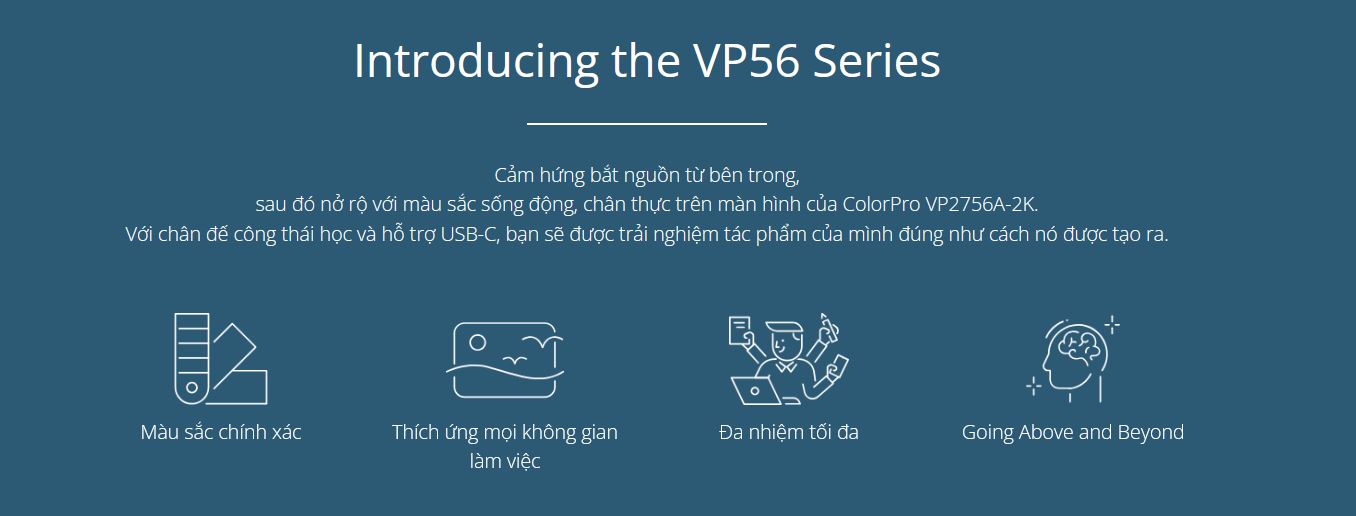 Introducing the VP56 Series

Cảm hứng bắt nguồn từ bên trong,
sau đó nở rộ với màu sắc sống động, chân thực trên màn hình của ColorPro VP2756A-2K.
Với chân đế công thái học và hỗ trợ USB-C, bạn sẽ được trải nghiệm tác phẩm của mình đúng như cách nó được tạo ra.

Màu sắc chính xác

Thích ứng mọi không gian làm việc

Đa nhiệm tối đa

Going Above and Beyond